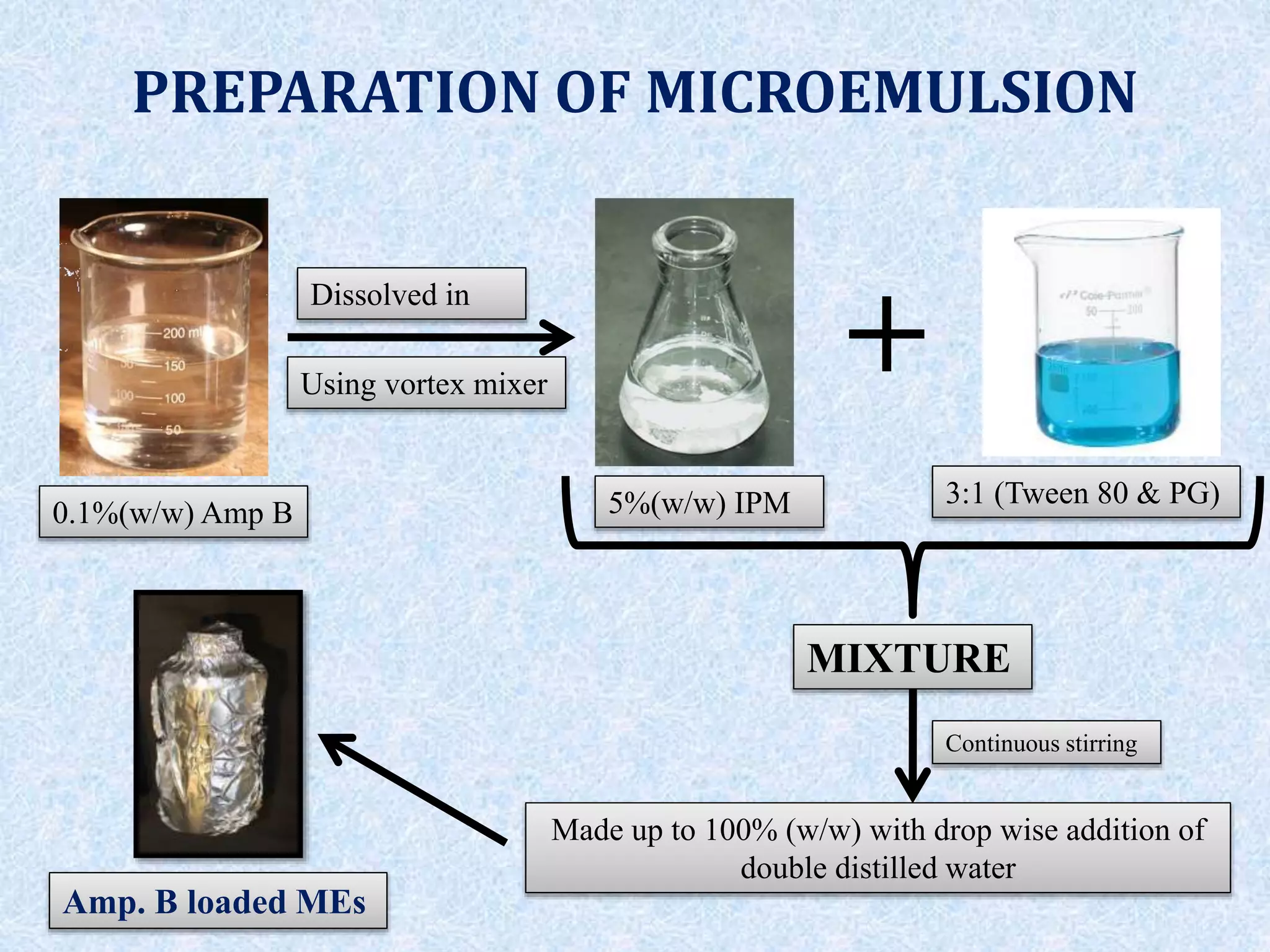 PREPARATION OF MICROEMULSION

200 ml
150
100
50

Dissolved in

Using vortex mixer

+

Cole-Parmer

0.1%(w/w) Amp B

5%(w/w) IPM

3:1 (Tween 80 & PG)

MIXTURE

Continuous stirring

Made up to 100% (w/w) with drop wise addition of double distilled water

Amp. B loaded MEs